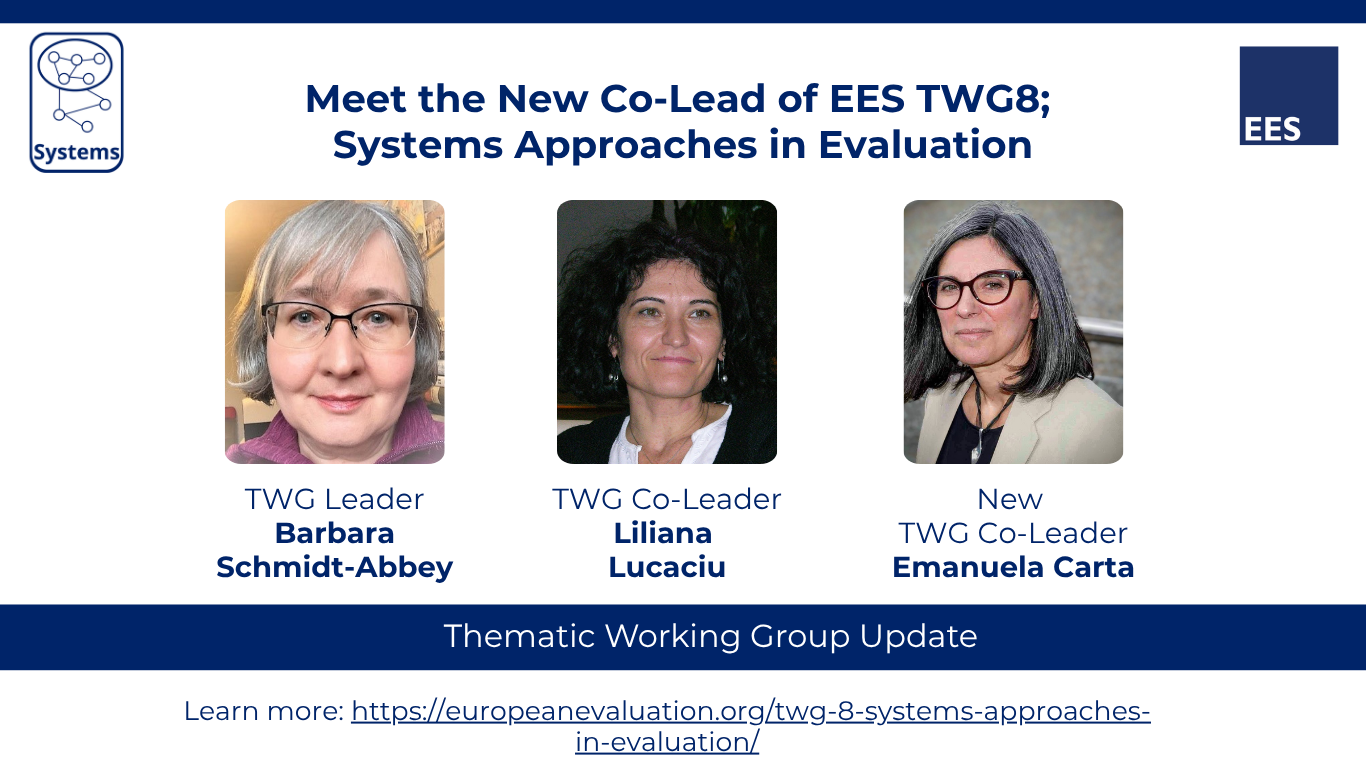 Systems

Meet the New Co-Lead of EES TWG8; Systems Approaches in Evaluation

EES

TWG Leader
Barbara Schmidt-Abbey

TWG Co-Leader
Liliana Lucaciu

New
TWG Co-Leader
Emanuela Carta

Thematic Working Group Update

Learn more: https://europeanevaluation.org/twg-8-systems-approaches-in-evaluation/